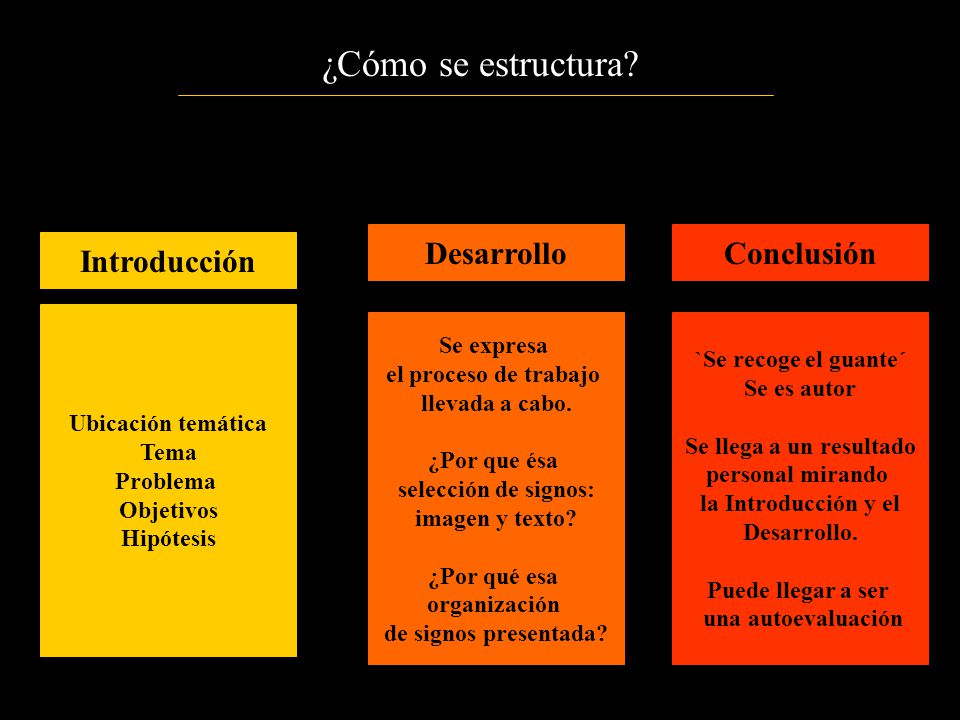 ¿Cómo se estructura?

Introducción

Ubicación temática
Tema
Problema
Objetivos
Hipótesis

Desarrollo

Se expresa
el proceso de trabajo
llevada a cabo.

¿Por que ésa
selección de signos:
imagen y texto?

¿Por qué esa
organización
de signos presentada?

Conclusión

`Se recoge el guante´
Se es autor

Se llega a un resultado
personal mirando
la Introducción y el
Desarrollo.

Puede llegar a ser
una autoevaluación